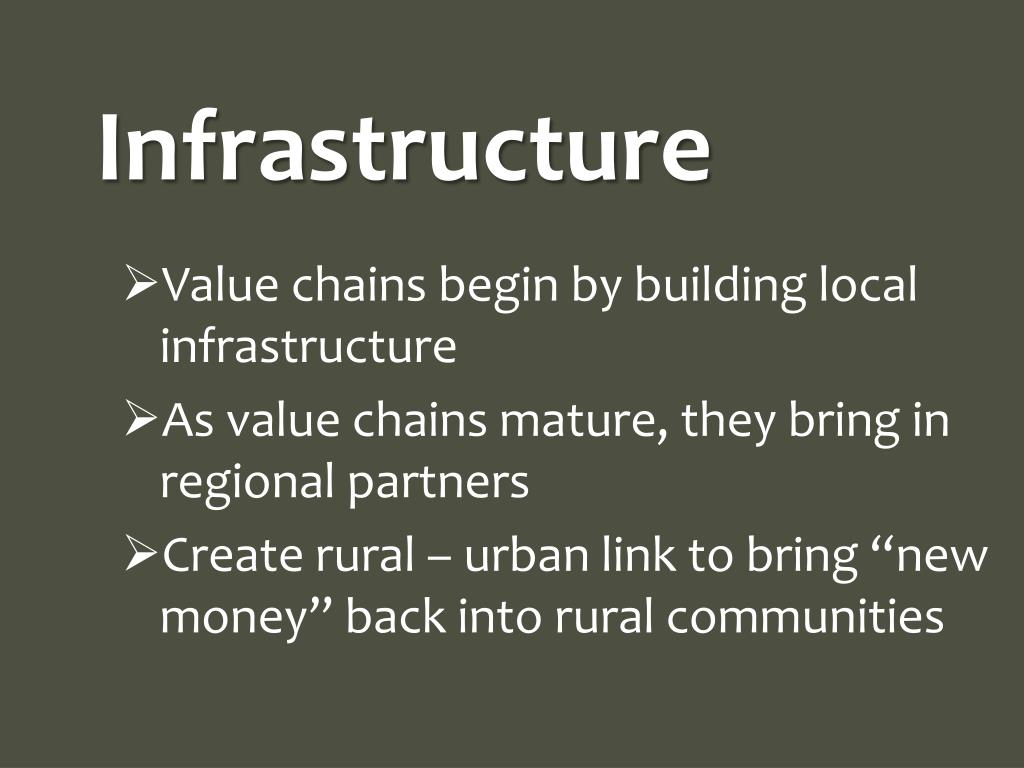 Infrastructure

➢Value chains begin by building local infrastructure

➢As value chains mature, they bring in regional partners

➢Create rural – urban link to bring “new money” back into rural communities